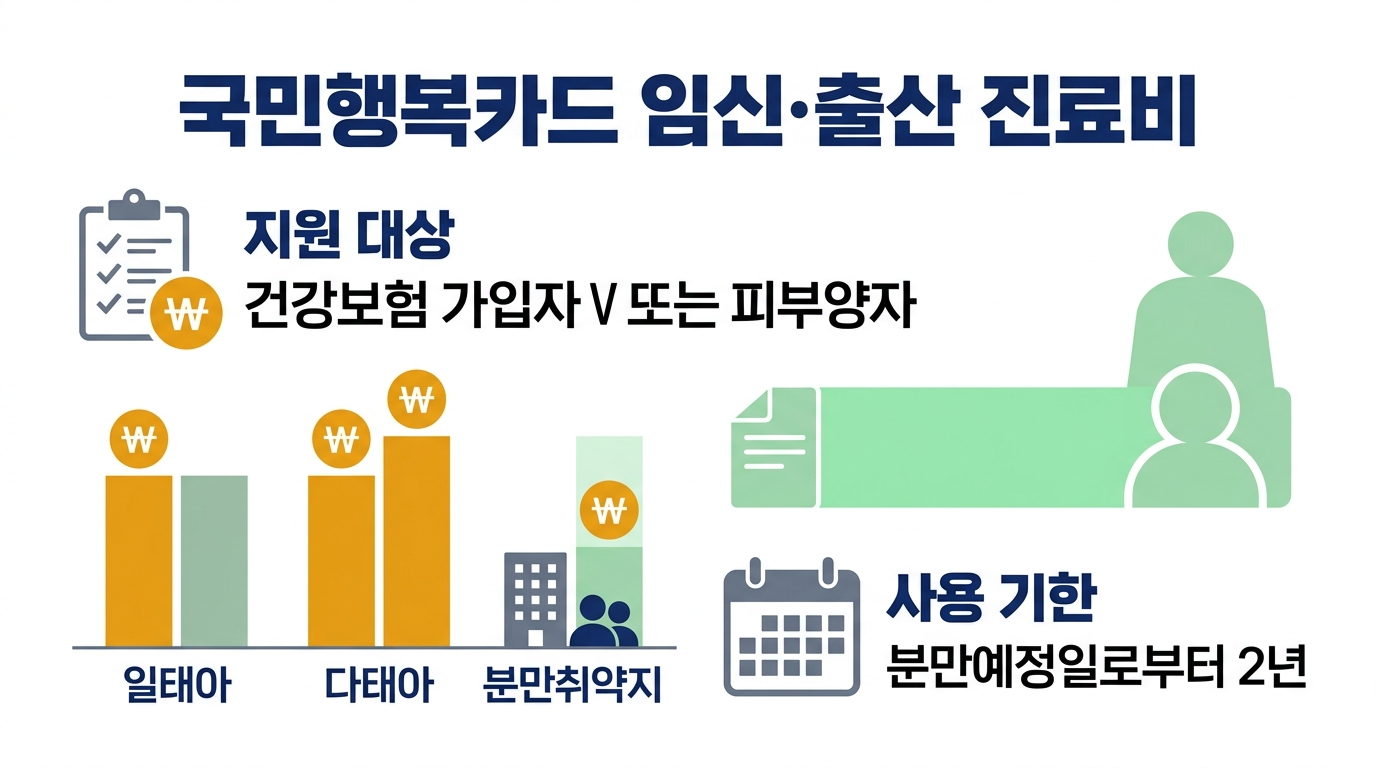 국민행복카드 임신·출산 진료비

지원 대상
건강보험 가입자 V 또는 피부양자

₩ ₩ ₩ ₩ ₩

일태아 다태아 분만취약지

사용 기한
분만예정일로부터 2년